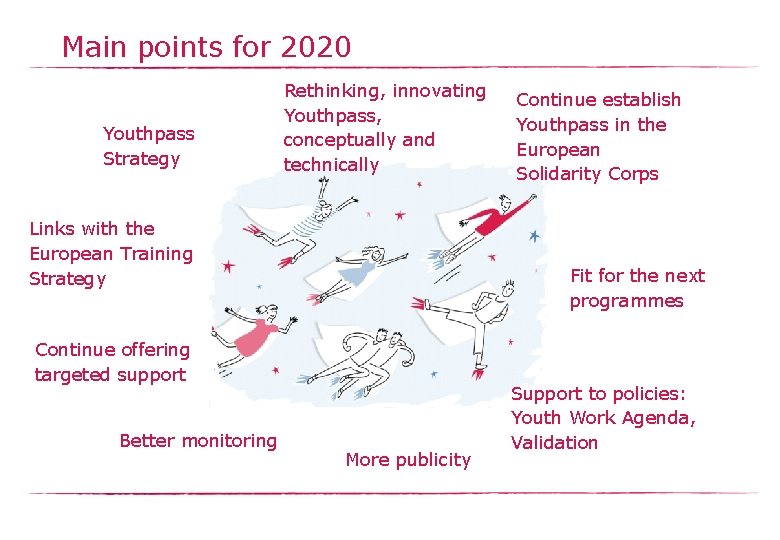 Main points for 2020

Youthpass Strategy

Rethinking, innovating Youthpass, conceptually and technically

Continue establish Youthpass in the European Solidarity Corps

Links with the European Training Strategy

Fit for the next programmes

Continue offering targeted support

Support to policies: Youth Work Agenda, Validation

Better monitoring

More publicity